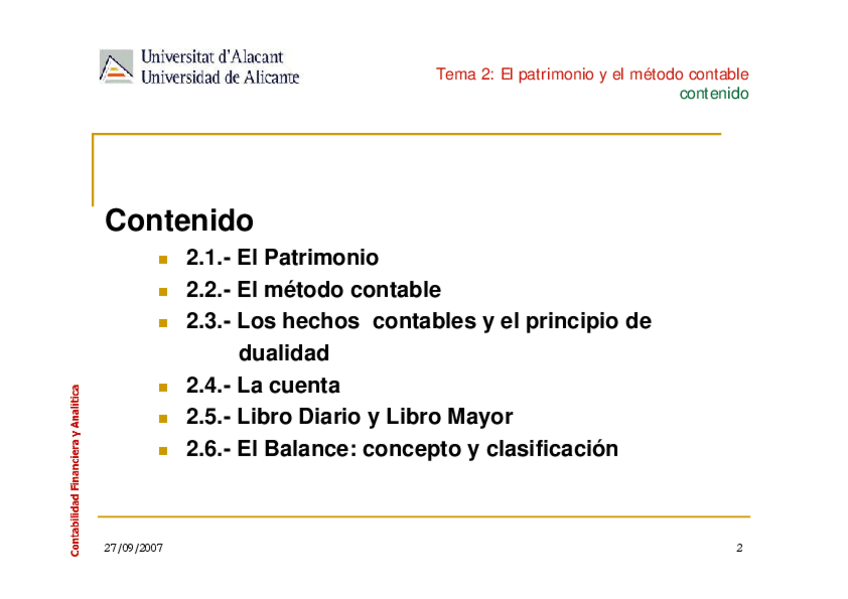 Universitat d'Alacant
Universidad de Alicante

Tema 2: El patrimonio y el método contable
contenido

Contenido

- 2.1.- El Patrimonio
- 2.2.- El método contable
- 2.3.- Los hechos contables y el principio de dualidad
- 2.4.- La cuenta
- 2.5.- Libro Diario y Libro Mayor
- 2.6.- El Balance: concepto y clasificación

Contabilidad Financiera y Analítica

27/09/2007

2